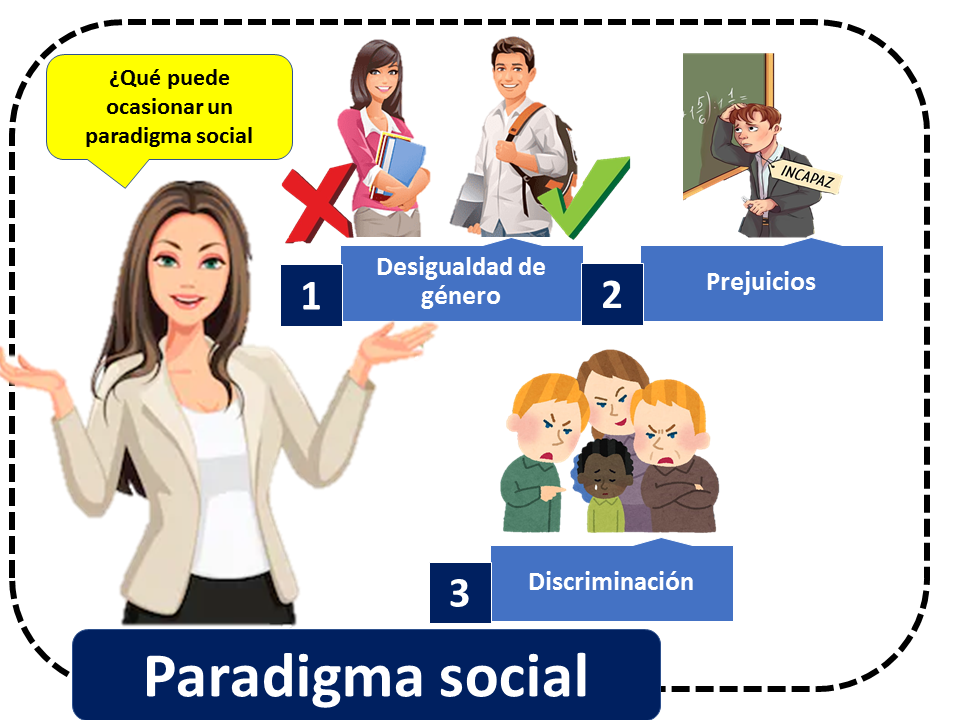 ¿Qué puede ocasionar un paradigma social

INCAPAZ

1 Desigualdad de género

2 Prejuicios

3 Discriminación

Paradigma social